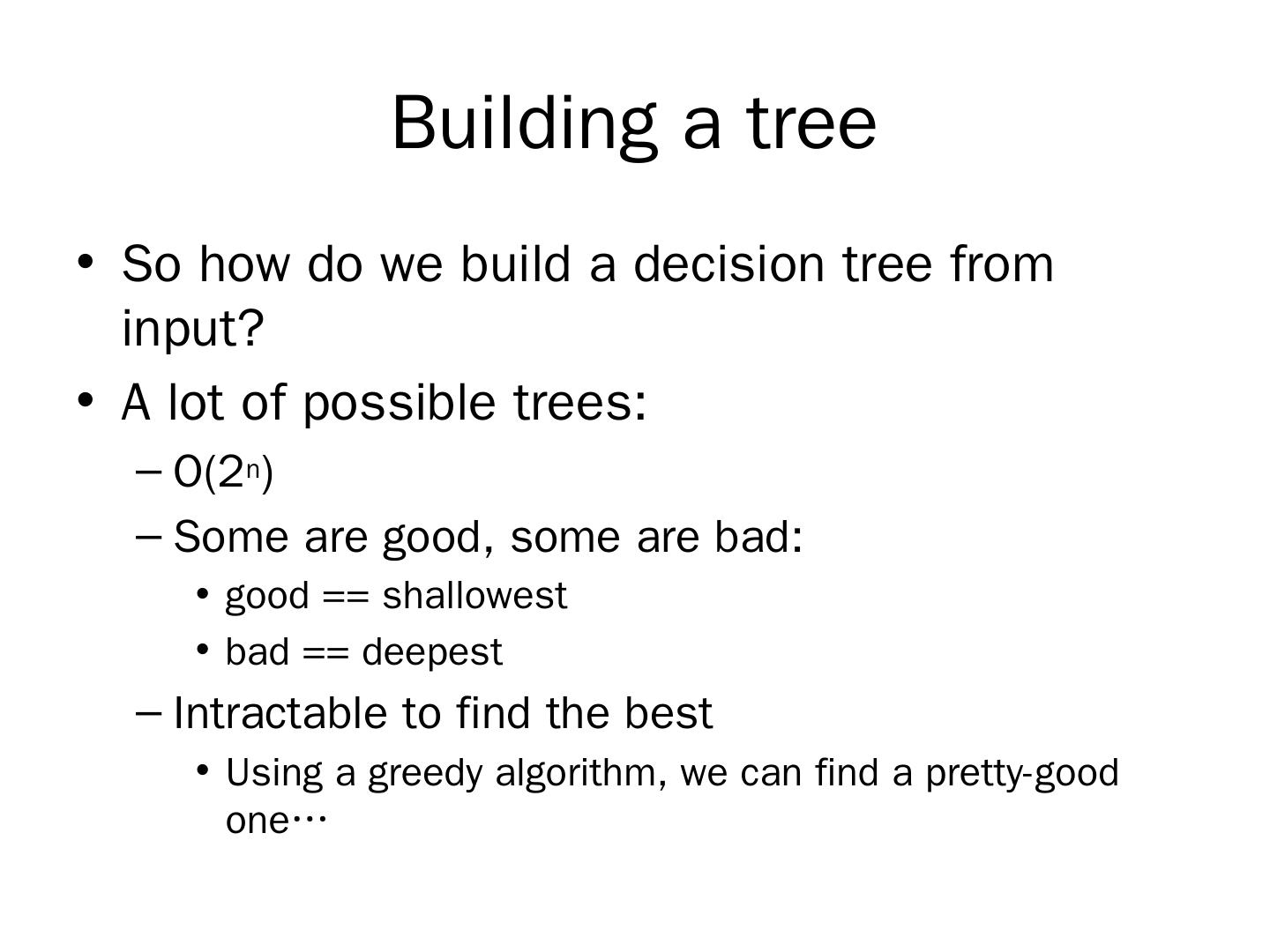 Building a tree

• So how do we build a decision tree from input?
• A lot of possible trees:
  – $O(2^n)$
  – Some are good, some are bad:
    • good == shallowest
    • bad == deepest
  – Intractable to find the best
    • Using a greedy algorithm, we can find a pretty-good one…